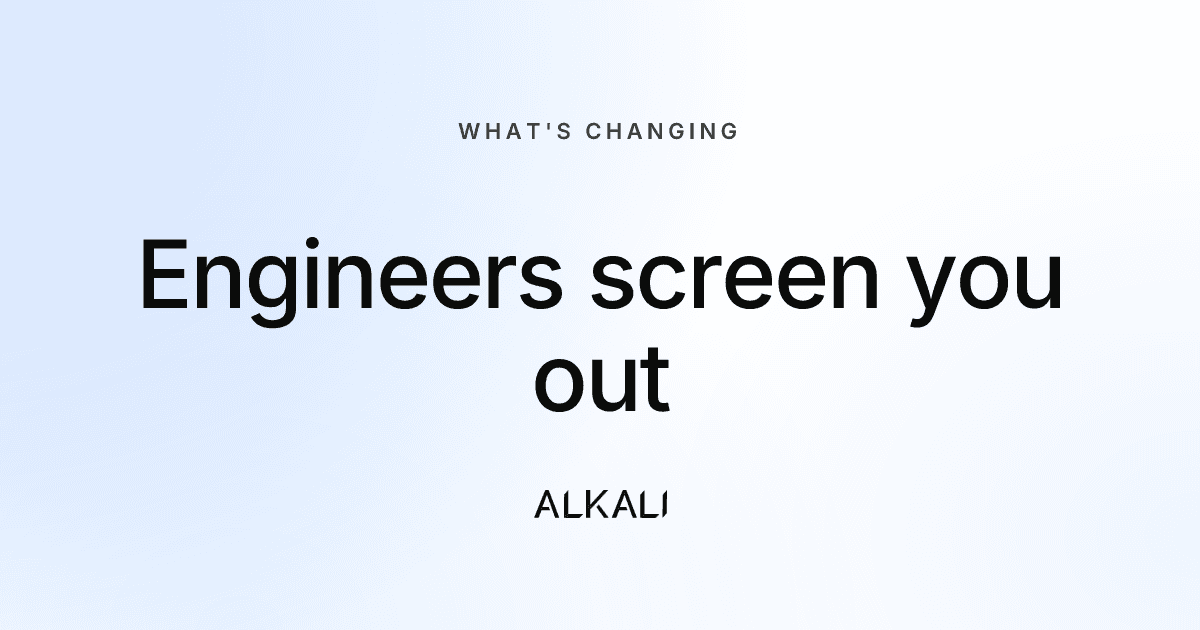 WHAT'S CHANGING

Engineers screen you out

ALKALI